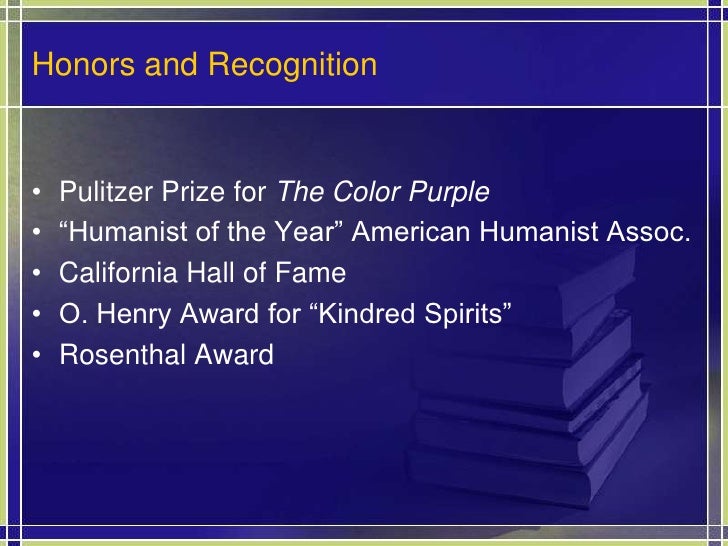 Honors and Recognition

• Pulitzer Prize for The Color Purple
• “Humanist of the Year” American Humanist Assoc.
• California Hall of Fame
• O. Henry Award for “Kindred Spirits”
• Rosenthal Award